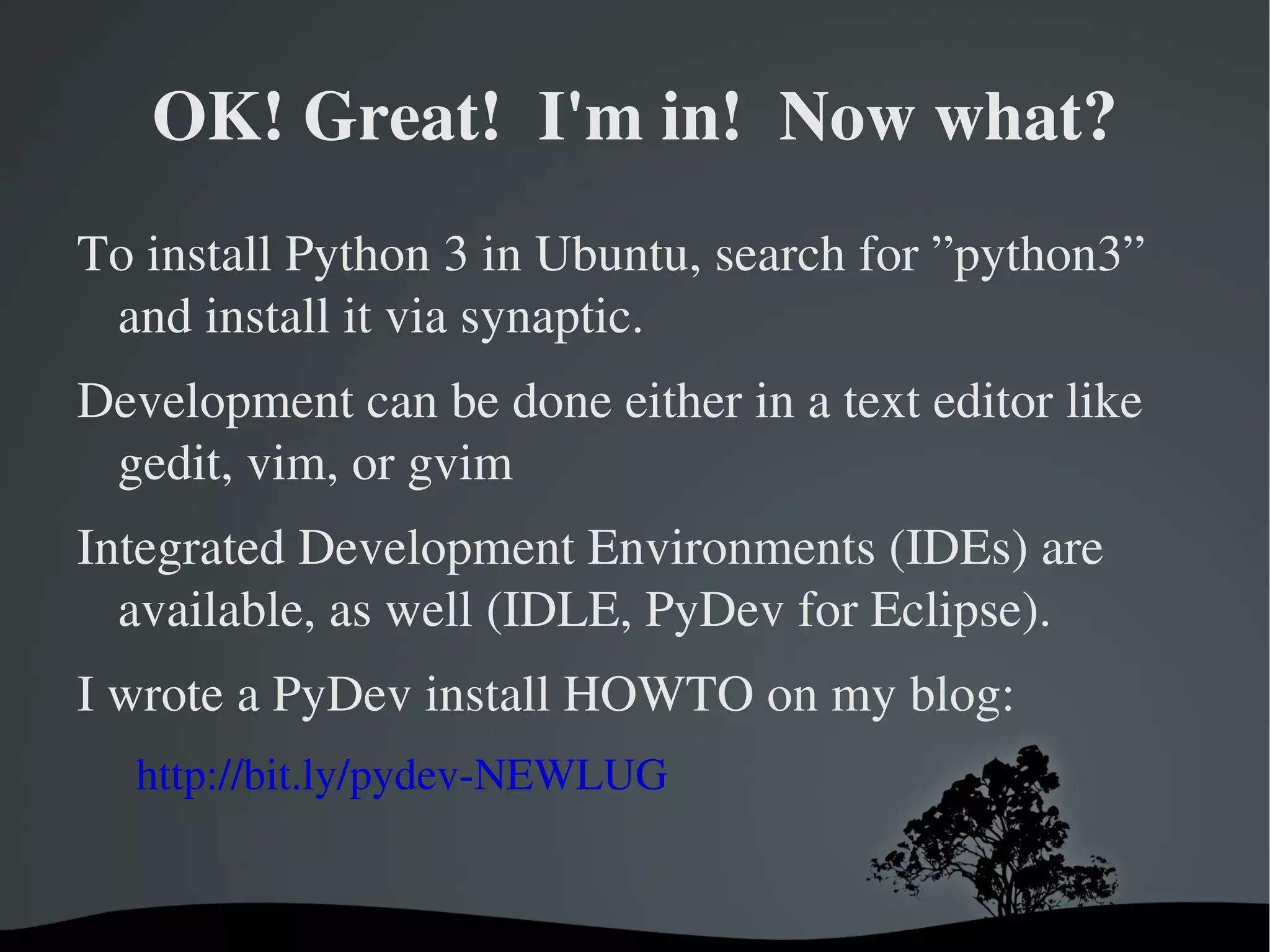 OK! Great! I'm in! Now what?

To install Python 3 in Ubuntu, search for ”python3” and install it via synaptic.

Development can be done either in a text editor like gedit, vim, or gvim

Integrated Development Environments (IDEs) are available, as well (IDLE, PyDev for Eclipse).

I wrote a PyDev install HOWTO on my blog:

http://bit.ly/pydev-NEWLUG